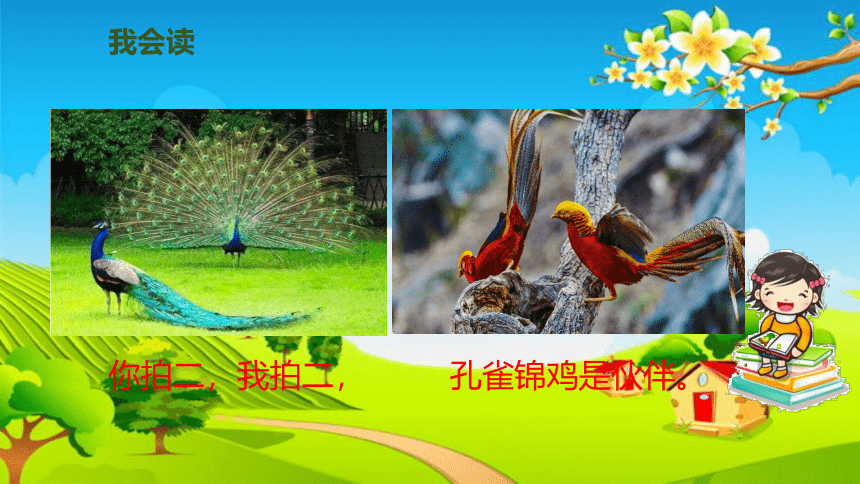 我会读

你拍二，我拍二，　　孔雀锦鸡是伙伴。